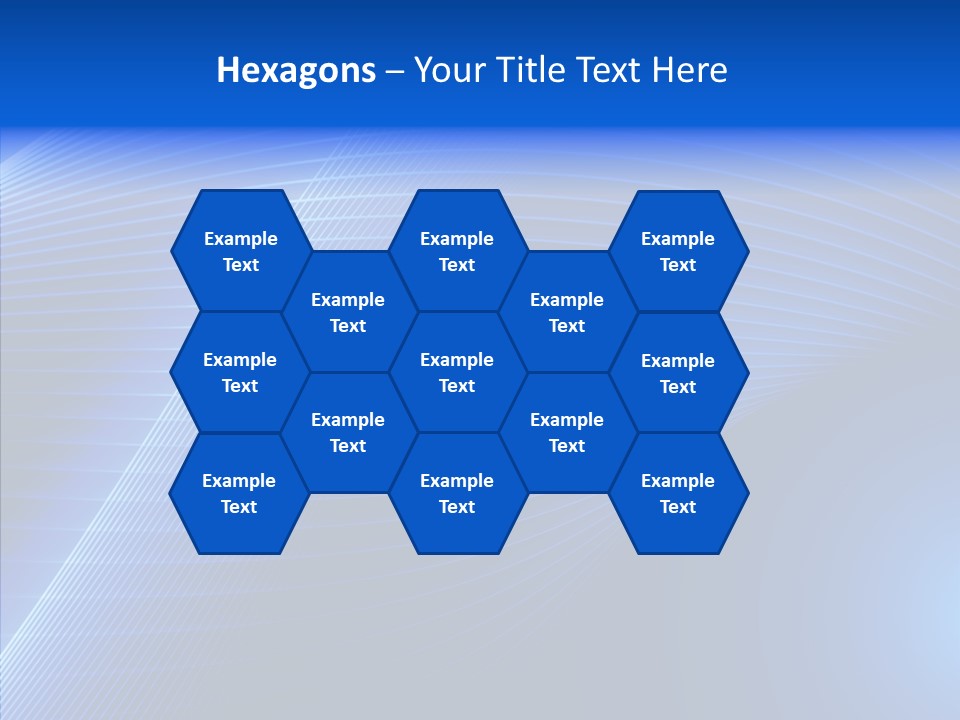 Hexagons – Your Title Text Here

Example Text

Example Text

Example Text

Example Text

Example Text

Example Text

Example Text

Example Text

Example Text

Example Text

Example Text

Example Text

Example Text